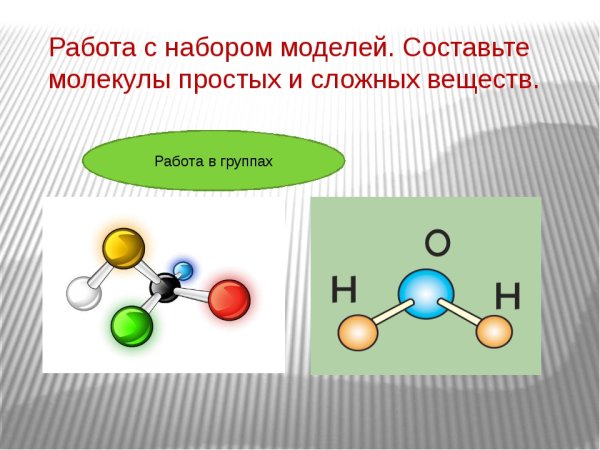 Работа с набором моделей. Составьте молекулы простых и сложных веществ.

Работа в группах

O

H

H